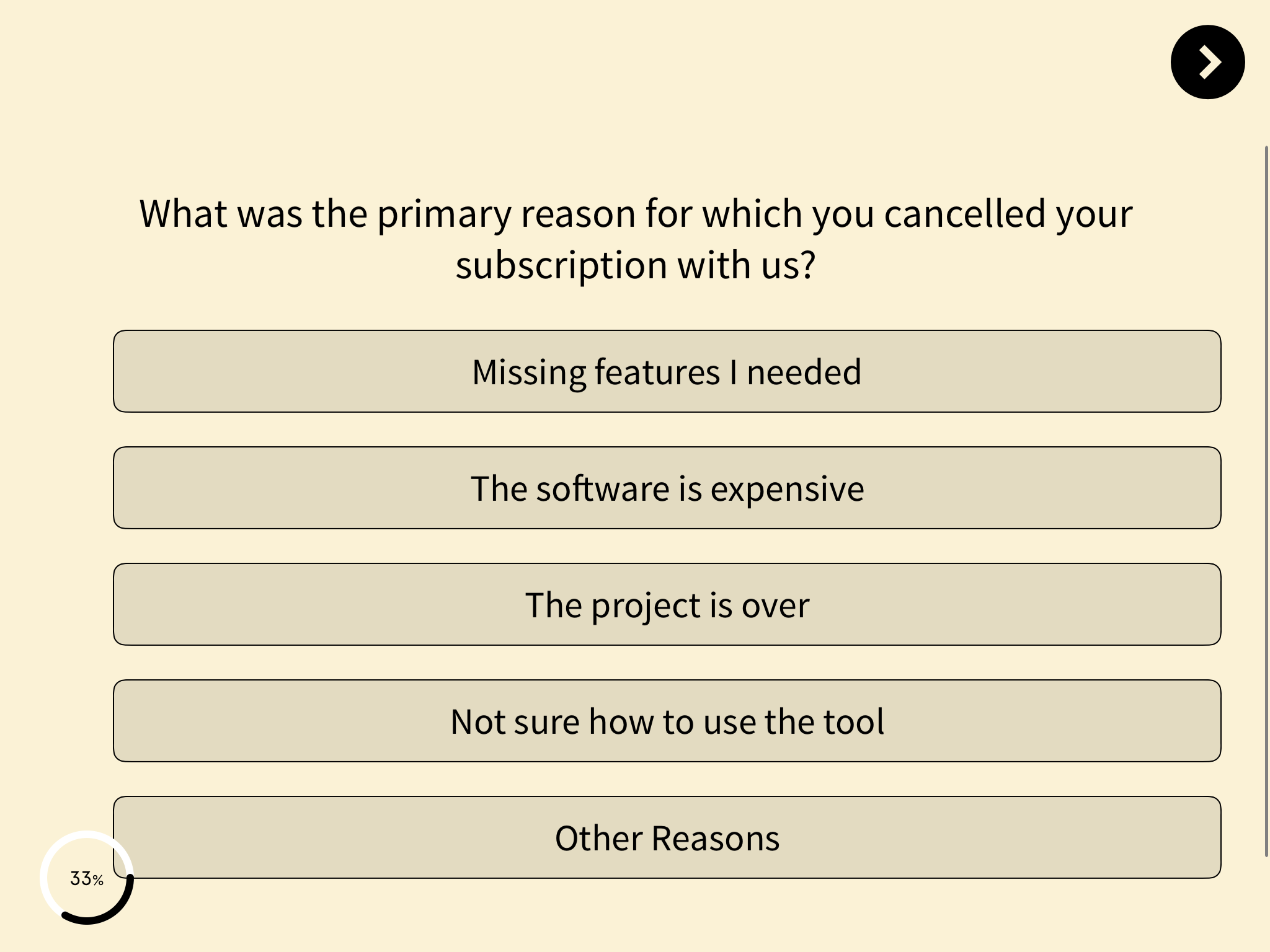 What was the primary reason for which you cancelled your subscription with us?

Missing features I needed

The software is expensive

The project is over

Not sure how to use the tool

Other Reasons

33%